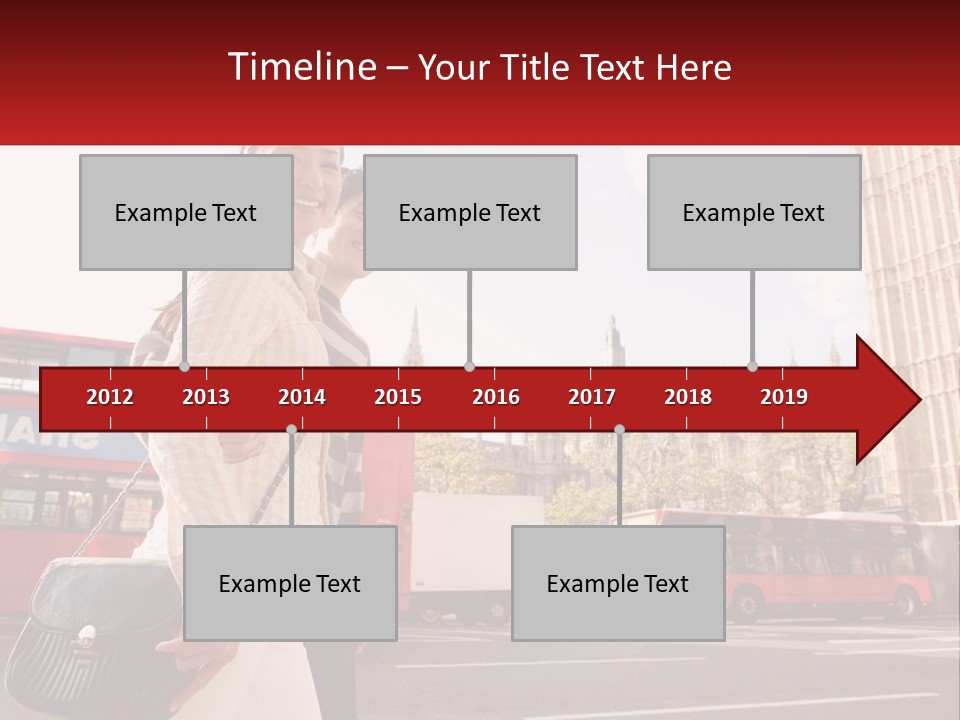 Timeline – Your Title Text Here

Example Text

Example Text

Example Text

2012 2013 2014 2015 2016 2017 2018 2019

Example Text

Example Text